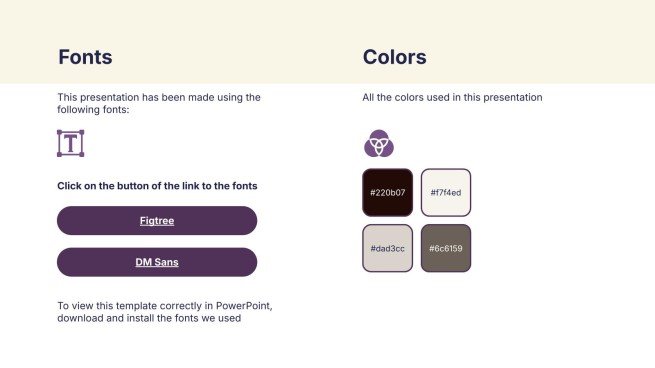 Fonts

This presentation has been made using the following fonts:

T

Click on the button of the link to the fonts

Figtree

DM Sans

To view this template correctly in PowerPoint, download and install the fonts we used

Colors

All the colors used in this presentation

#220b07

#f7f4ed

#dad3cc

#6c6159